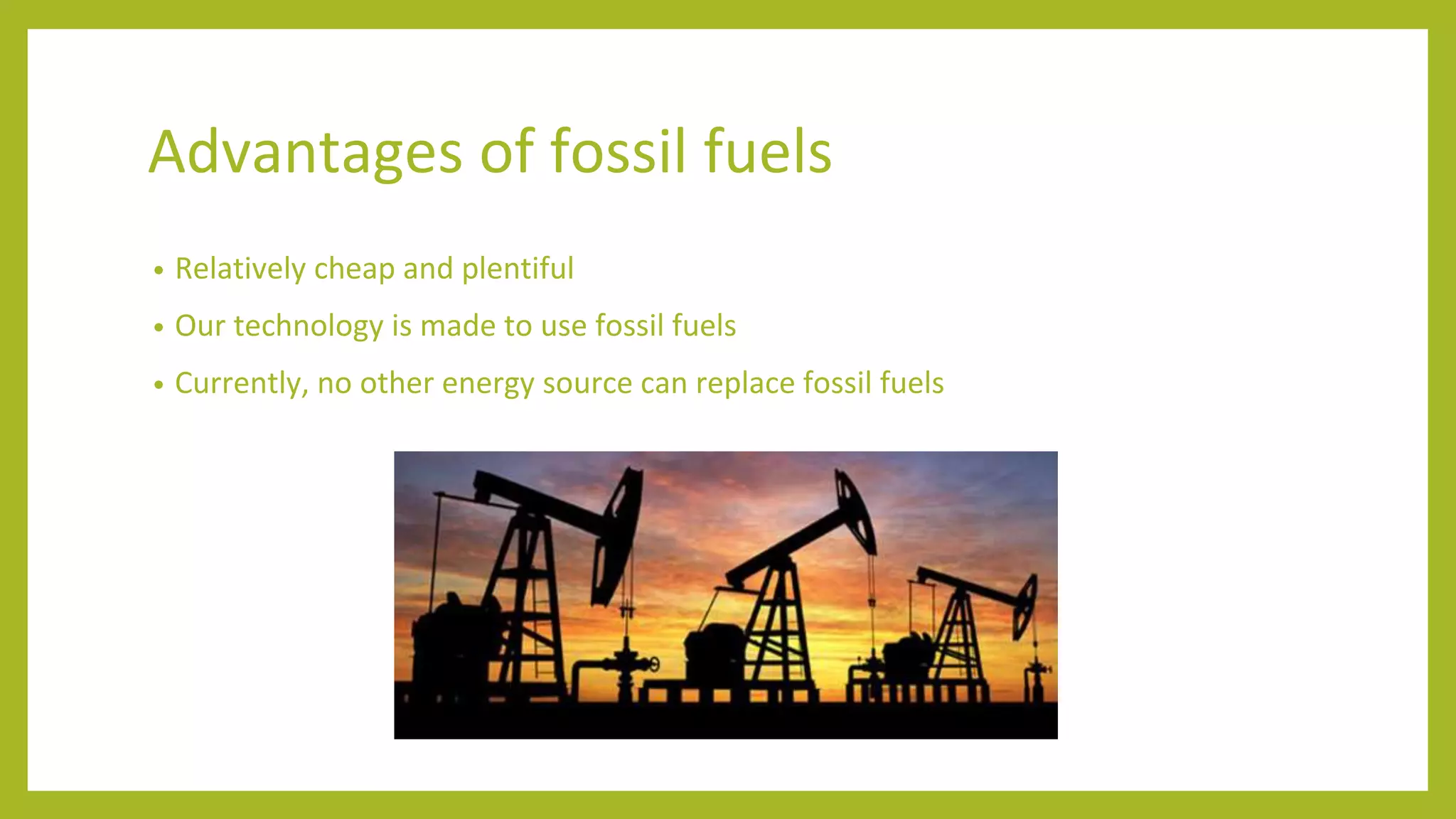 Advantages of fossil fuels

• Relatively cheap and plentiful
• Our technology is made to use fossil fuels
• Currently, no other energy source can replace fossil fuels